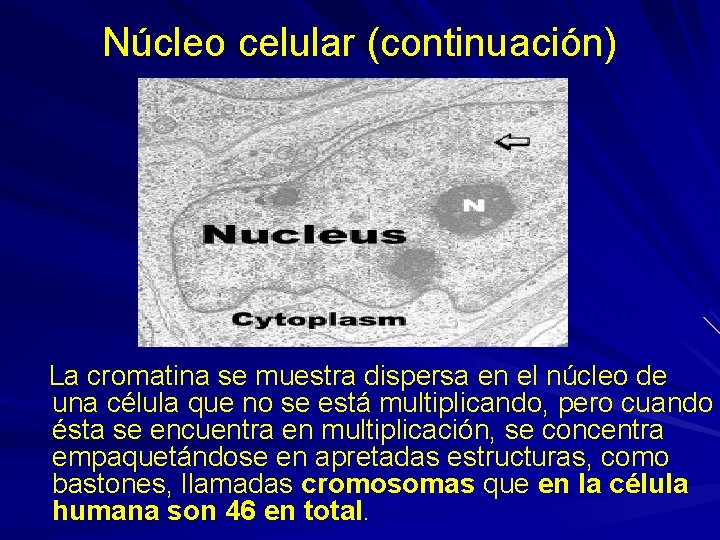 Núcleo celular (continuación)

N

Nucleus

Cytoplasm

La cromatina se muestra dispersa en el núcleo de una célula que no se está multiplicando, pero cuando ésta se encuentra en multiplicación, se concentra empaquetándose en apretadas estructuras, como bastones, llamadas cromosomas que en la célula humana son 46 en total.